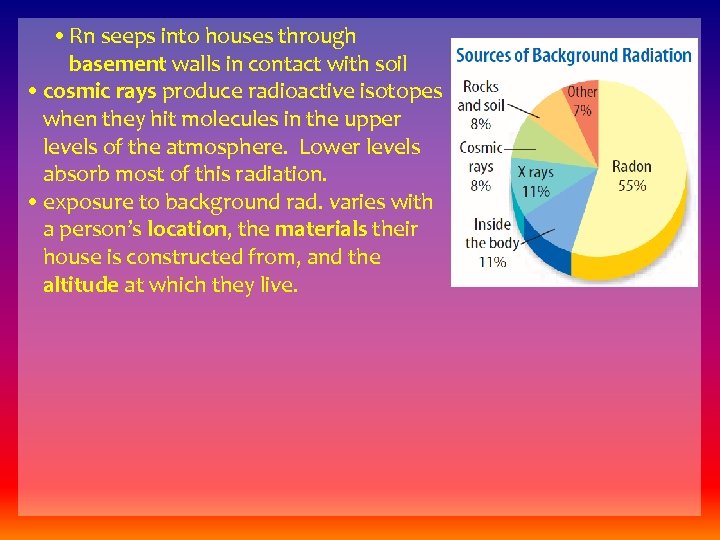 • Rn seeps into houses through basement walls in contact with soil

• cosmic rays produce radioactive isotopes when they hit molecules in the upper levels of the atmosphere. Lower levels absorb most of this radiation.

• exposure to background rad. varies with a person's location, the materials their house is constructed from, and the altitude at which they live.

Sources of Background Radiation

Rocks and soil 8%

Other 7%

Cosmic rays 8%

X rays 11%

Radon 55%

Inside the body 11%